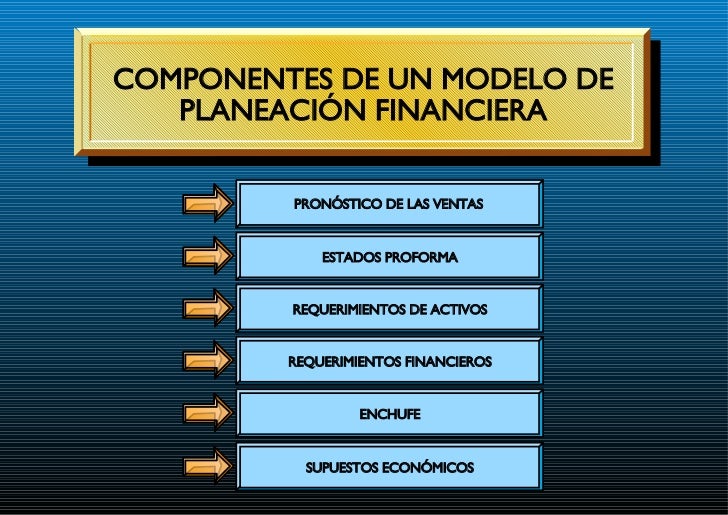 COMPONENTES DE UN MODELO DE PLANEACIÓN FINANCIERA

PRONÓSTICO DE LAS VENTAS

ESTADOS PROFORMA

REQUERIMIENTOS DE ACTIVOS

REQUERIMIENTOS FINANCIEROS

ENCHUFE

SUPUESTOS ECONÓMICOS